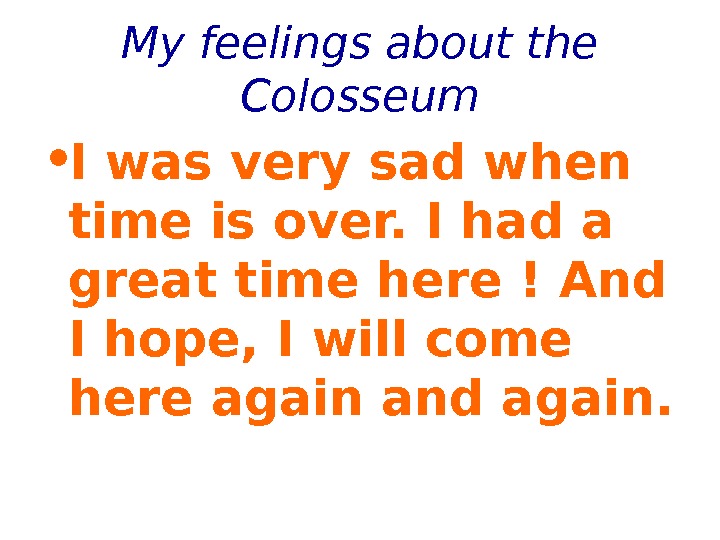 My feelings about the Colosseum

• I was very sad when time is over. I had a great time here ! And I hope, I will come here again and again.